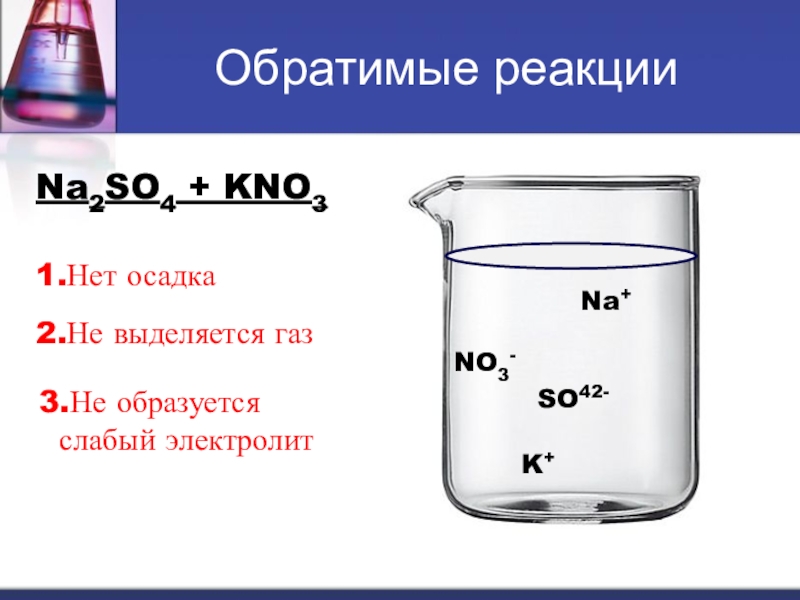 Обратимые реакции

$Na_2SO_4 + KNO_3$

1.Нет осадка

2.Не выделяется газ

3.Не образуется слабый электролит

$Na^+$

$NO_3^-$

$SO^{42-}$

$K^+$